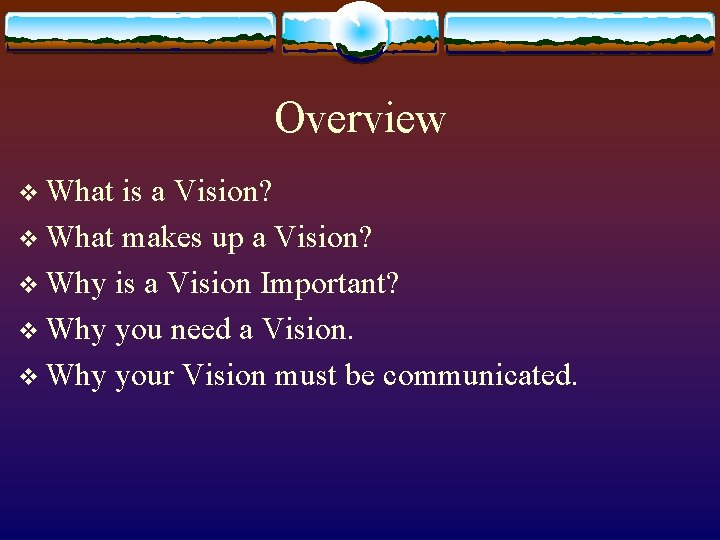 Overview

❖ What is a Vision?
❖ What makes up a Vision?
❖ Why is a Vision Important?
❖ Why you need a Vision.
❖ Why your Vision must be communicated.